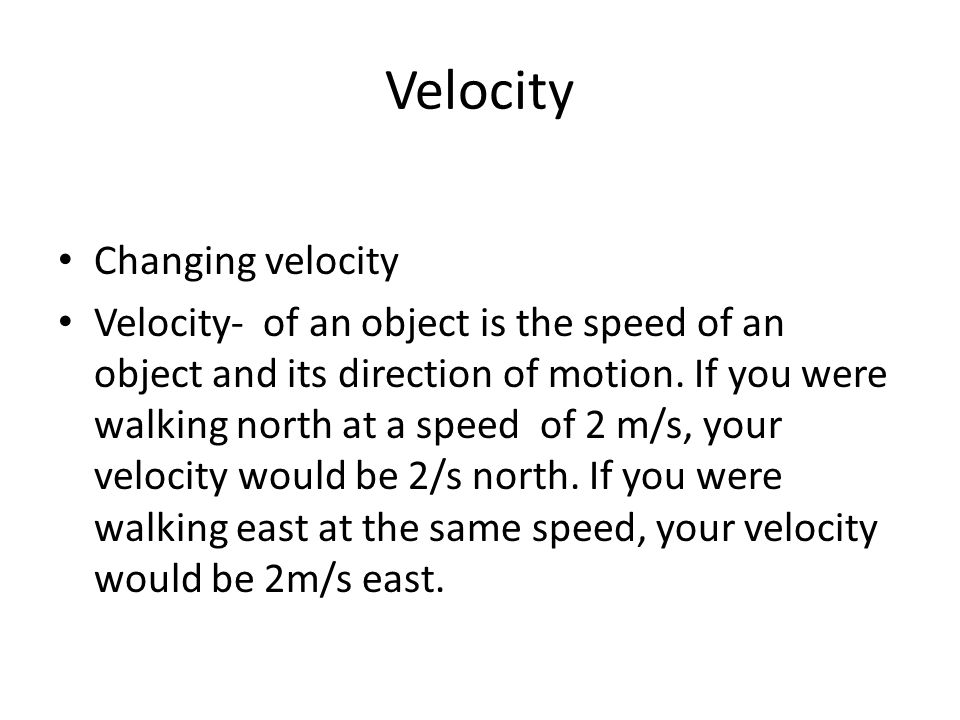 Velocity

• Changing velocity
• Velocity- of an object is the speed of an object and its direction of motion. If you were walking north at a speed of 2 m/s, your velocity would be 2/s north. If you were walking east at the same speed, your velocity would be 2m/s east.